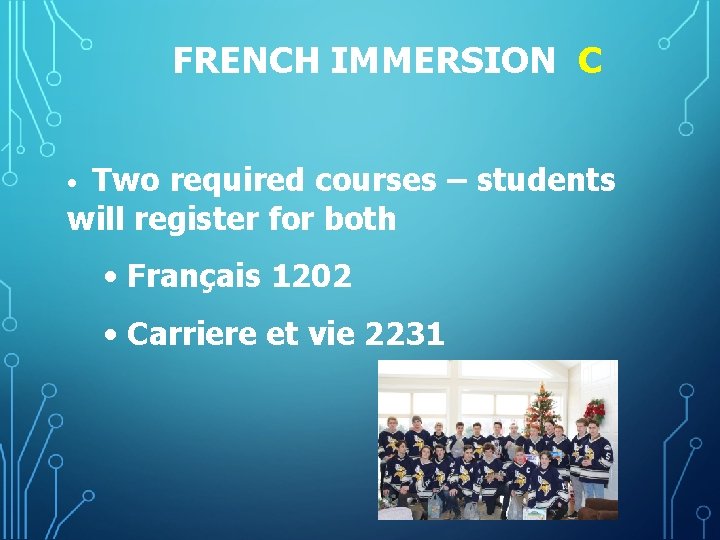 FRENCH IMMERSION C

• Two required courses – students will register for both

• Français 1202

• Carriere et vie 2231